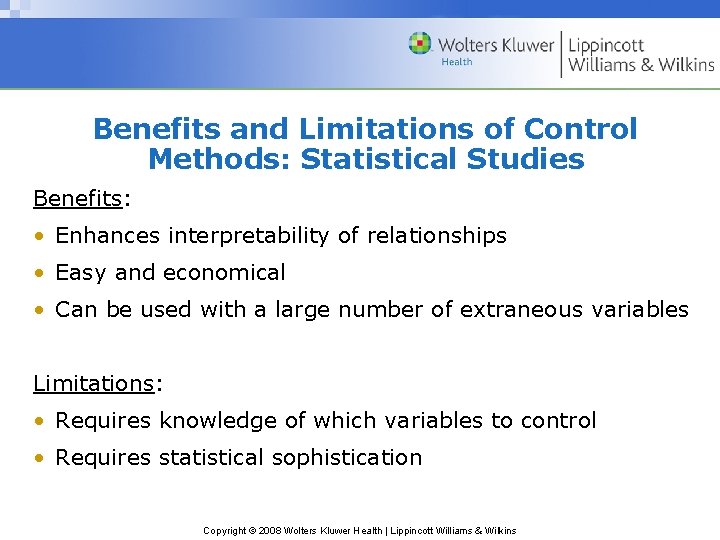 Wolters Kluwer Health | Lippincott Williams & Wilkins

Benefits and Limitations of Control Methods: Statistical Studies

Benefits:

• Enhances interpretability of relationships
• Easy and economical
• Can be used with a large number of extraneous variables

Limitations:

• Requires knowledge of which variables to control
• Requires statistical sophistication

Copyright © 2008 Wolters Kluwer Health | Lippincott Williams & Wilkins